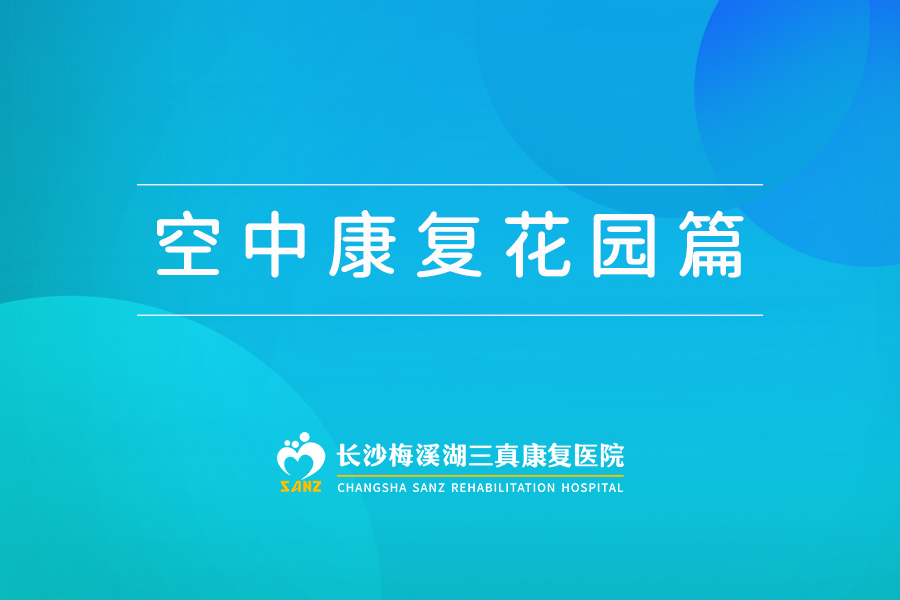 空中康复花园篇

SANZ
长沙梅溪湖三真康复医院
CHANGSHA SANZ REHABILITATION HOSPITAL